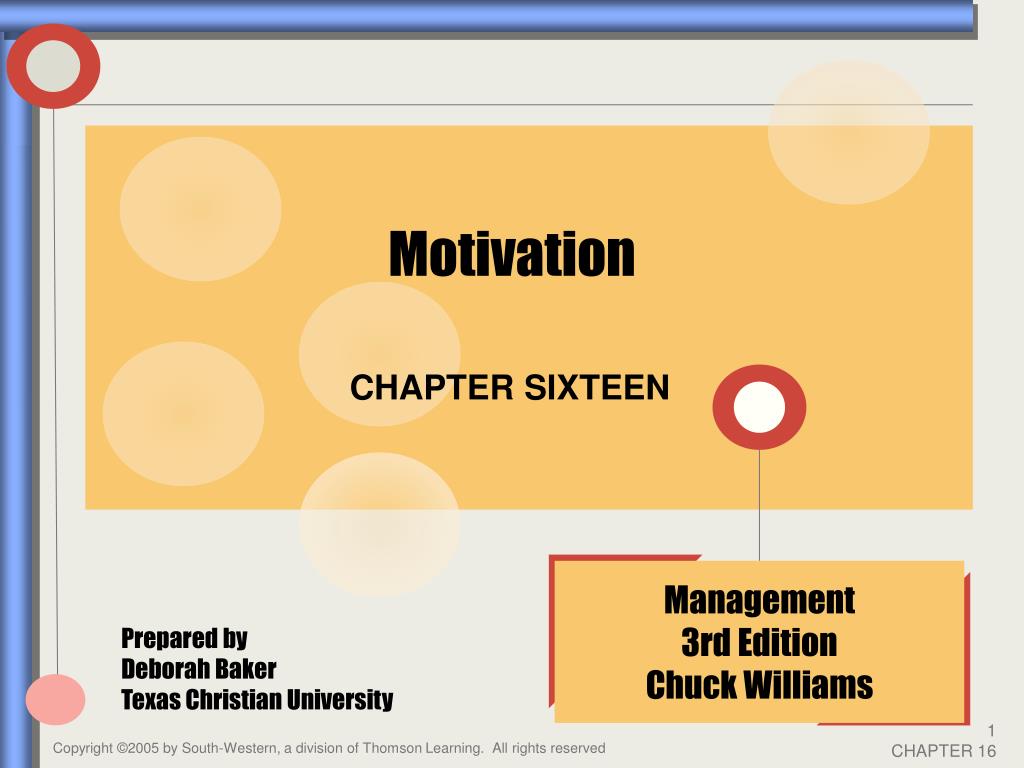 Motivation

CHAPTER SIXTEEN

Management
3rd Edition
Chuck Williams

Prepared by
Deborah Baker
Texas Christian University

Copyright ©2005 by South-Western, a division of Thomson Learning. All rights reserved

1
CHAPTER 16